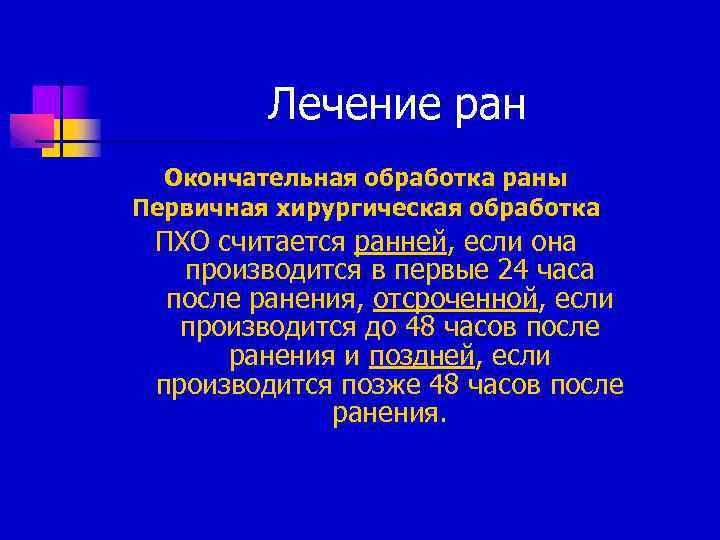 Лечение ран

Окончательная обработка раны
Первичная хирургическая обработка

ПХО считается ранней, если она производится в первые 24 часа после ранения, отсроченной, если производится до 48 часов после ранения и поздней, если производится позже 48 часов после ранения.